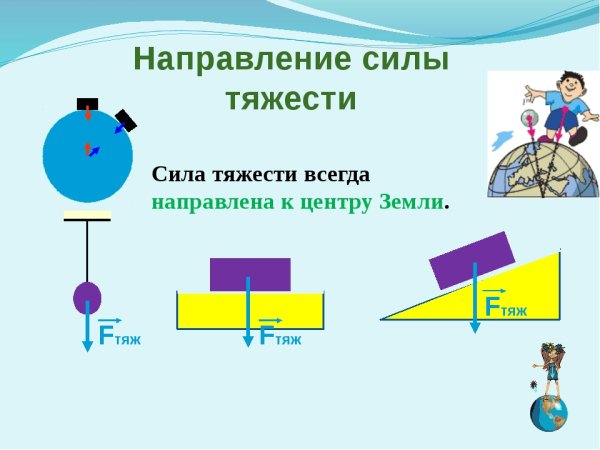 Направление силы тяжести

Сила тяжести всегда направлена к центру Земли.

$\vec{F}_{тяж}$

$\vec{F}_{тяж}$

$\vec{F}_{тяж}$